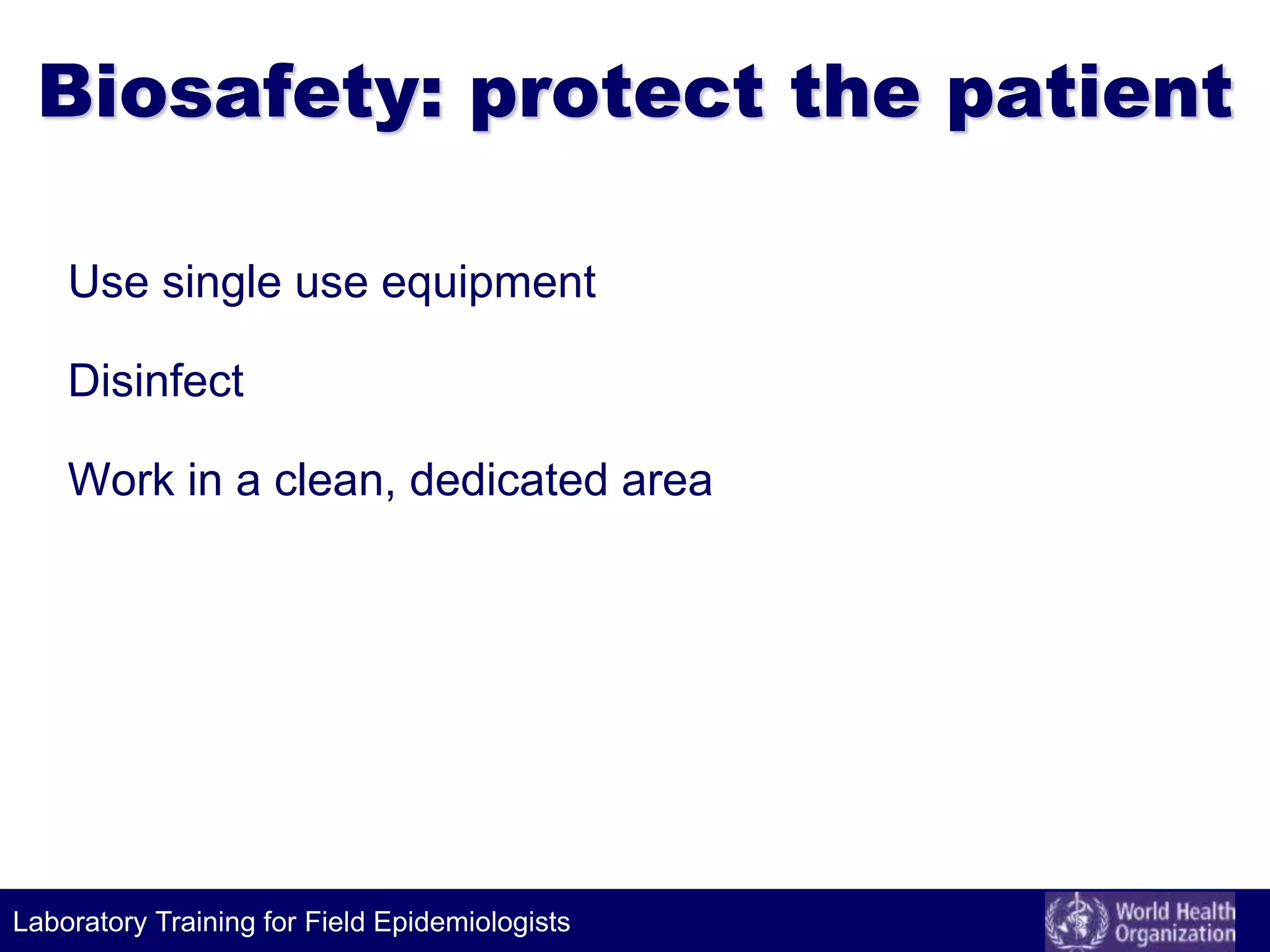 Biosafety: protect the patient

Use single use equipment

Disinfect

Work in a clean, dedicated area

Laboratory Training for Field Epidemiologists

World Health Organization